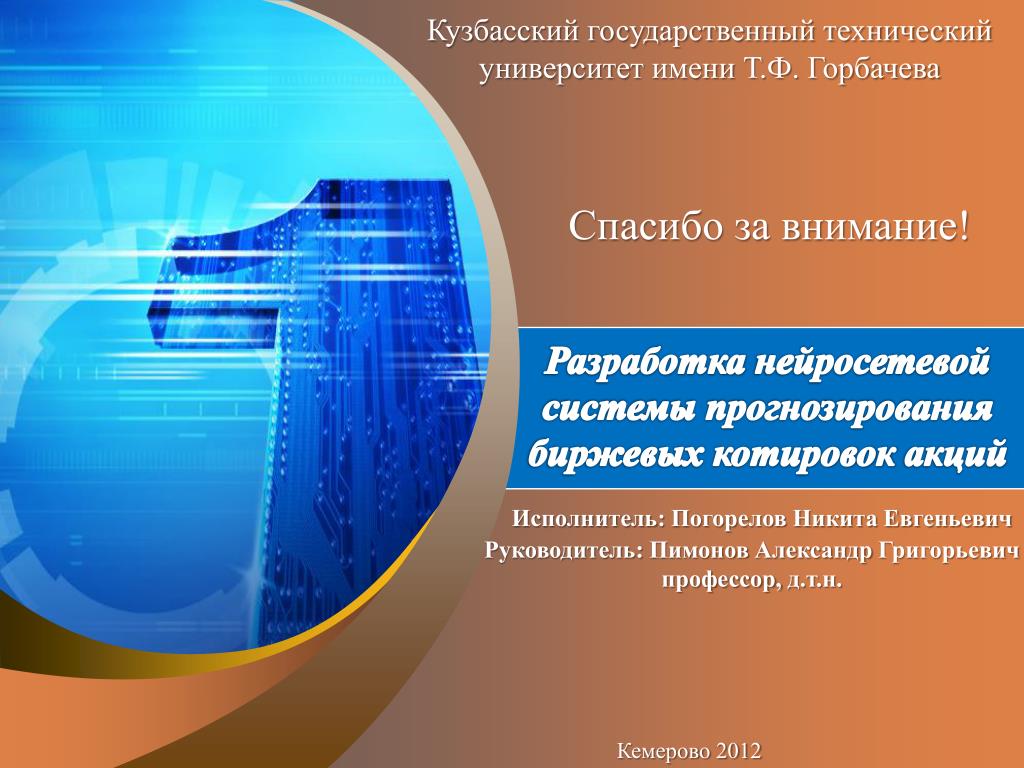 Кузбасский государственный технический университет имени Т.Ф. Горбачева

Спасибо за внимание!

Разработка нейросетевой системы прогнозирования биржевых котировок акций

Исполнитель: Погорелов Никита Евгеньевич
Руководитель: Пимонов Александр Григорьевич
профессор, д.т.н.

Кемерово 2012